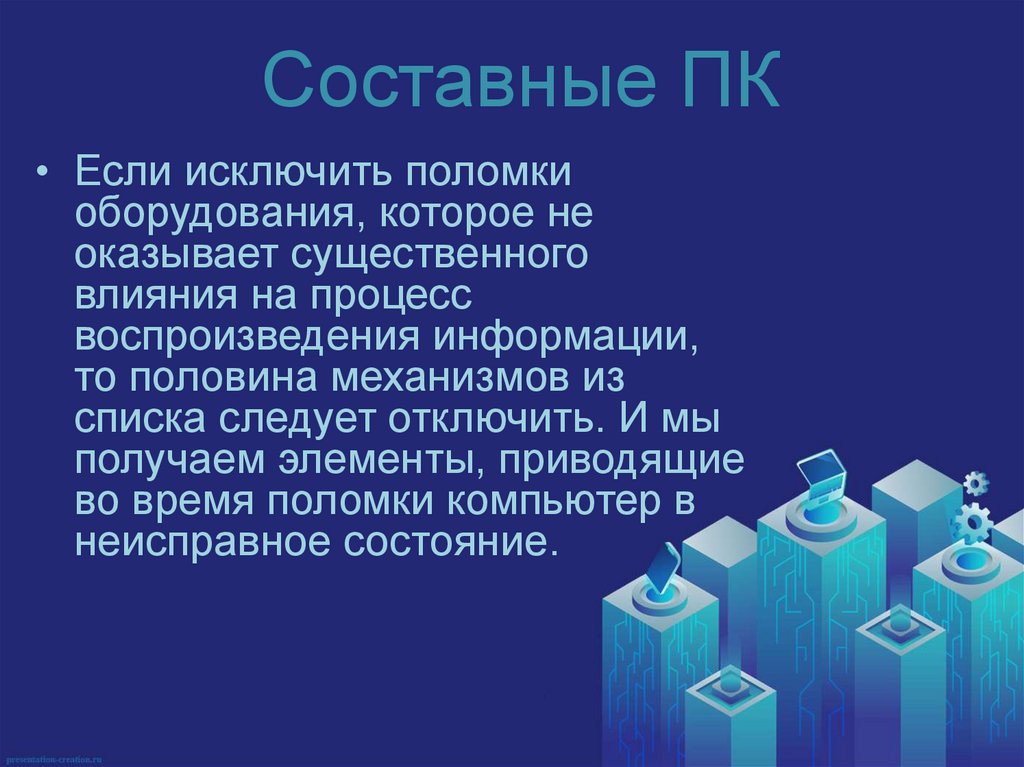 Составные ПК

• Если исключить поломки оборудования, которое не оказывает существенного влияния на процесс воспроизведения информации, то половина механизмов из списка следует отключить. И мы получаем элементы, приводящие во время поломки компьютер в неисправное состояние.

presentation-creation.ru